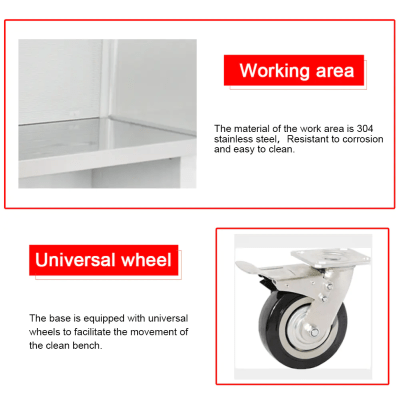 Working area

The material of the work area is 304 stainless steel， Resistant to corrosion and easy to clean.

Universal wheel

The base is equipped with universal wheels to facilitate the movement of the clean bench.